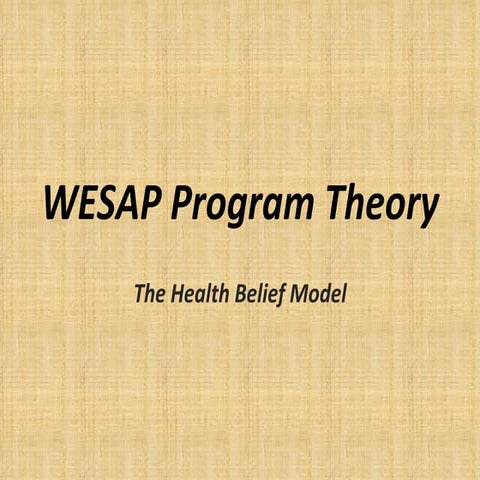 WESAP Program Theory

The Health Belief Model